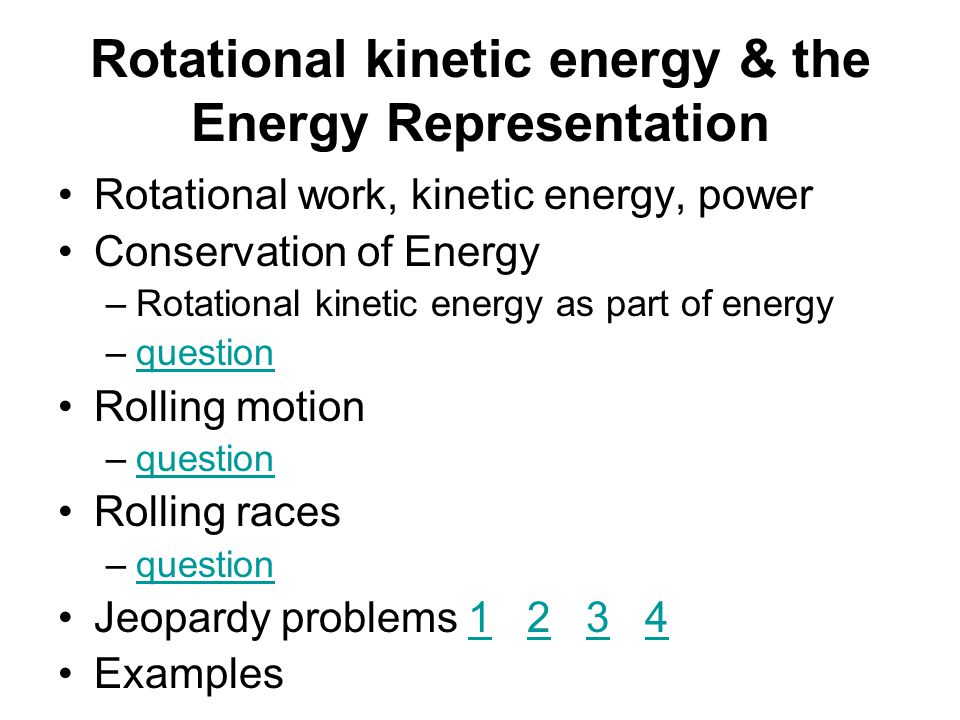 Rotational kinetic energy & the Energy Representation

• Rotational work, kinetic energy, power
• Conservation of Energy
  – Rotational kinetic energy as part of energy
  – question
• Rolling motion
  – question
• Rolling races
  – question
• Jeopardy problems 1 2 3 4
• Examples